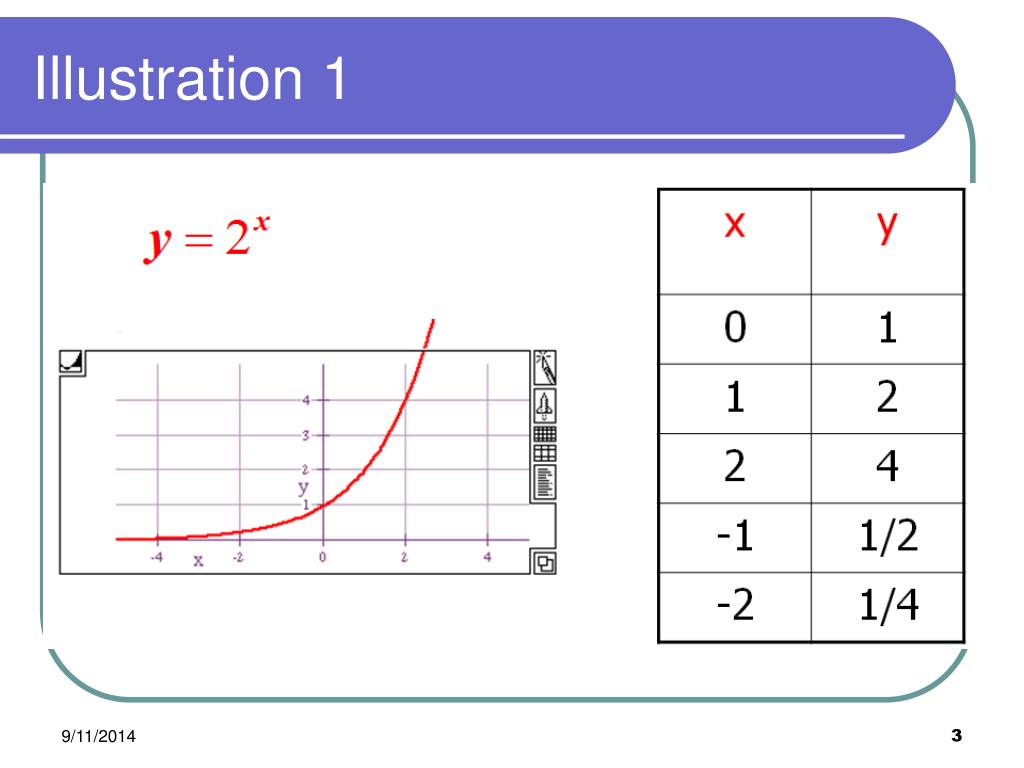 Illustration 1

$y = 2^x$

4
3
2
y
1
-4 x -2 0 2 4

| x | y |
|---|---|
| 0 | 1 |
| 1 | 2 |
| 2 | 4 |
| -1 | 1/2 |
| -2 | 1/4 |

9/11/2014

3